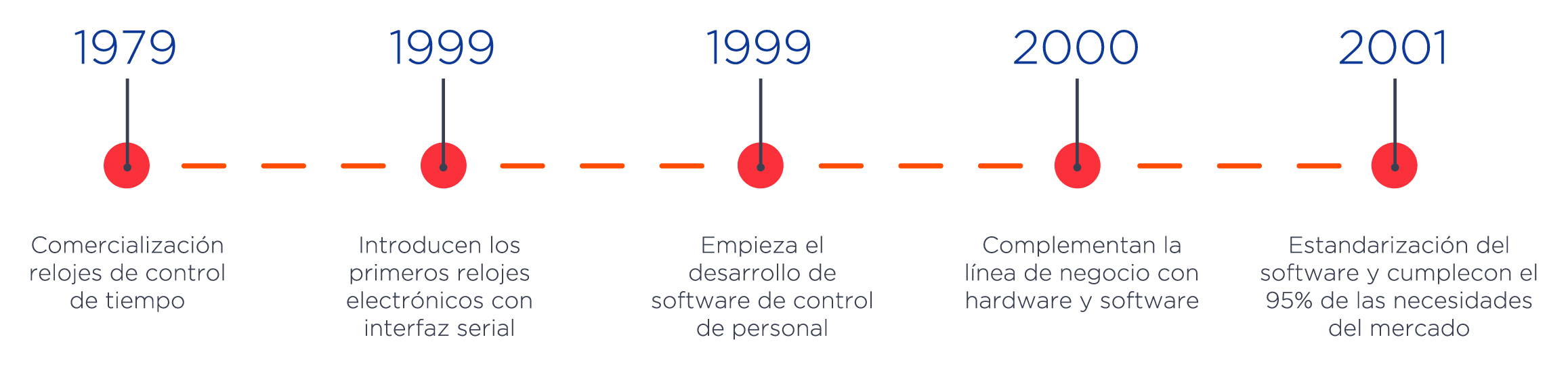 1979

Comercialización relojes de control de tiempo

1999

Introducen los primeros relojes electrónicos con interfaz serial

1999

Empieza el desarrollo de software de control de personal

2000

Complementan la línea de negocio con hardware y software

2001

Estandarización del software y cumplecon el 95% de las necesidades del mercado